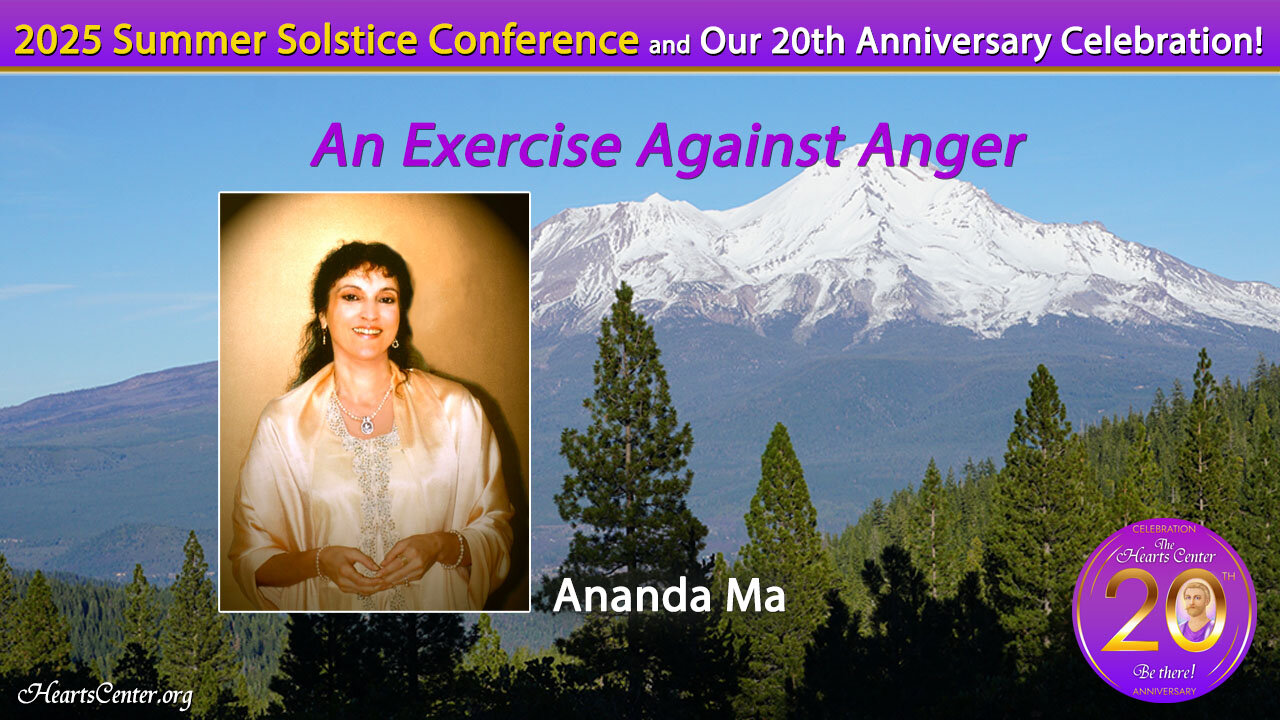 2025 Summer Solstice Conference and Our 20th Anniversary Celebration!

An Exercise Against Anger

Ananda Ma

HeartsCenter.org

CELEBRATION
The Hearts Center
20TH
Be there!
ANNIVERSARY